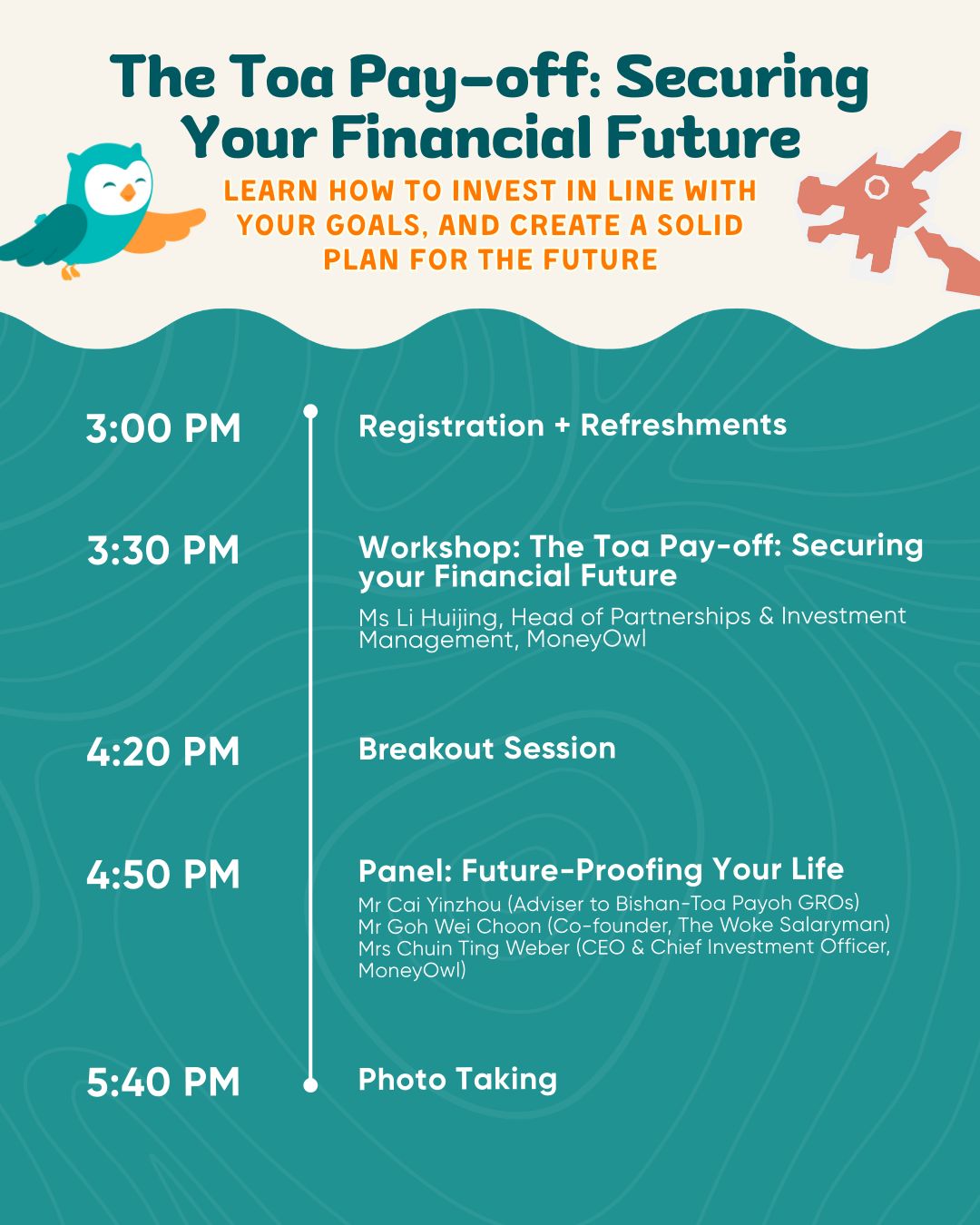 The Toa Pay-off: Securing Your Financial Future

LEARN HOW TO INVEST IN LINE WITH YOUR GOALS, AND CREATE A SOLID PLAN FOR THE FUTURE

3:00 PM

Registration + Refreshments

3:30 PM

Workshop: The Toa Pay-off: Securing your Financial Future

Ms Li Huijing, Head of Partnerships & Investment Management, MoneyOwl

4:20 PM

Breakout Session

4:50 PM

Panel: Future-Proofing Your Life

Mr Cai Yinzhou (Adviser to Bishan-Toa Payoh GROs)
Mr Goh Wei Choon (Co-founder, The Woke Salaryman)
Mrs Chuin Ting Weber (CEO & Chief Investment Officer, MoneyOwl)

5:40 PM

Photo Taking